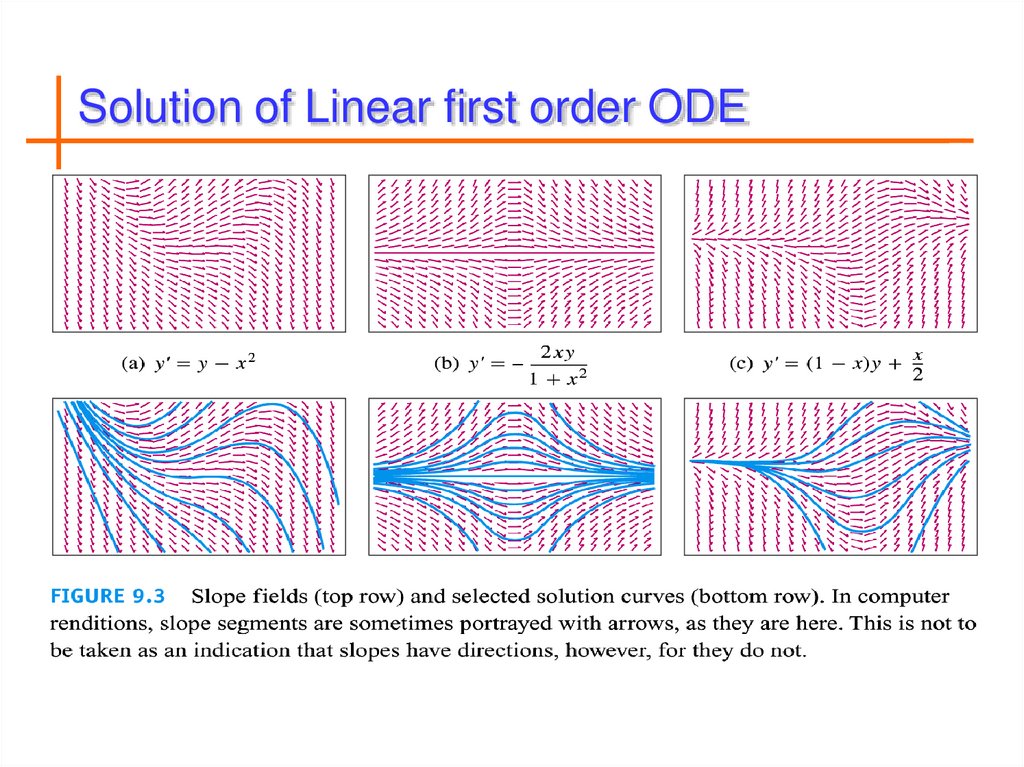 Solution of Linear first order ODE

(a) $y' = y - x^2$

(b) $y' = -\frac{2xy}{1 + x^2}$

(c) $y' = (1 - x)y + \frac{x}{2}$

FIGURE 9.3 Slope fields (top row) and selected solution curves (bottom row). In computer renditions, slope segments are sometimes portrayed with arrows, as they are here. This is not to be taken as an indication that slopes have directions, however, for they do not.